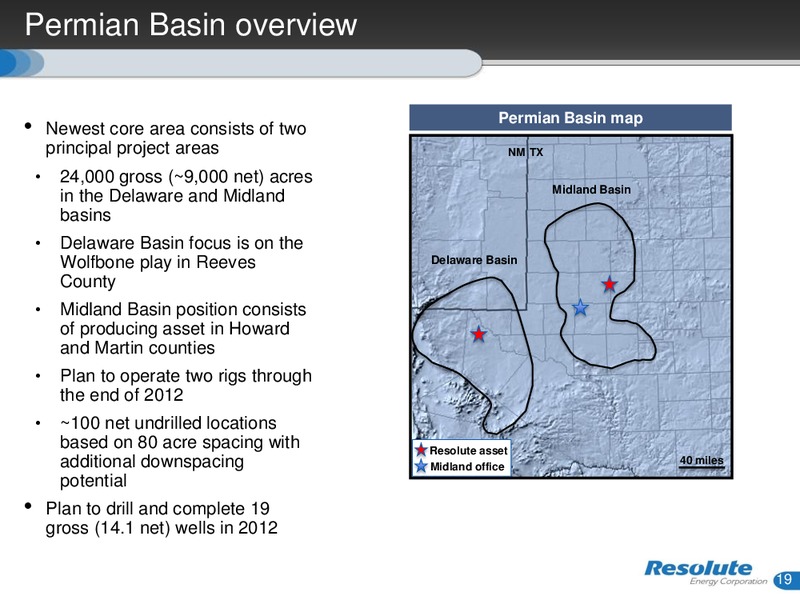 Permian Basin overview

• Newest core area consists of two principal project areas
• 24,000 gross (~9,000 net) acres in the Delaware and Midland basins
• Delaware Basin focus is on the Wolfbone play in Reeves County
• Midland Basin position consists of producing asset in Howard and Martin counties
• Plan to operate two rigs through the end of 2012
• ~100 net undrilled locations based on 80 acre spacing with additional downspacing potential
• Plan to drill and complete 19 gross (14.1 net) wells in 2012

Permian Basin map

NM TX

Midland Basin

Delaware Basin

Resolute asset
Midland office

40 miles

Resolute
Energy Corporation

19